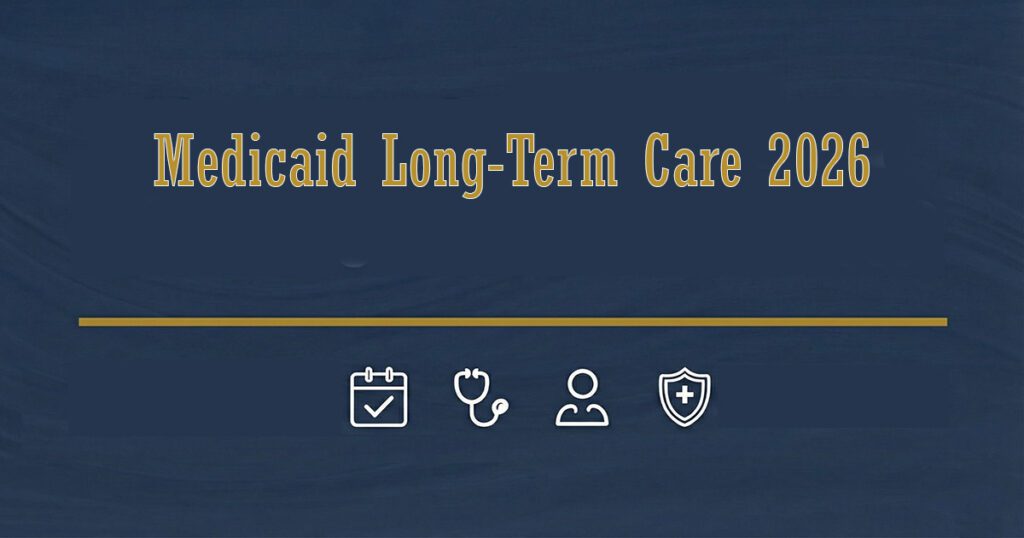 Medicaid Long-Term Care 2026